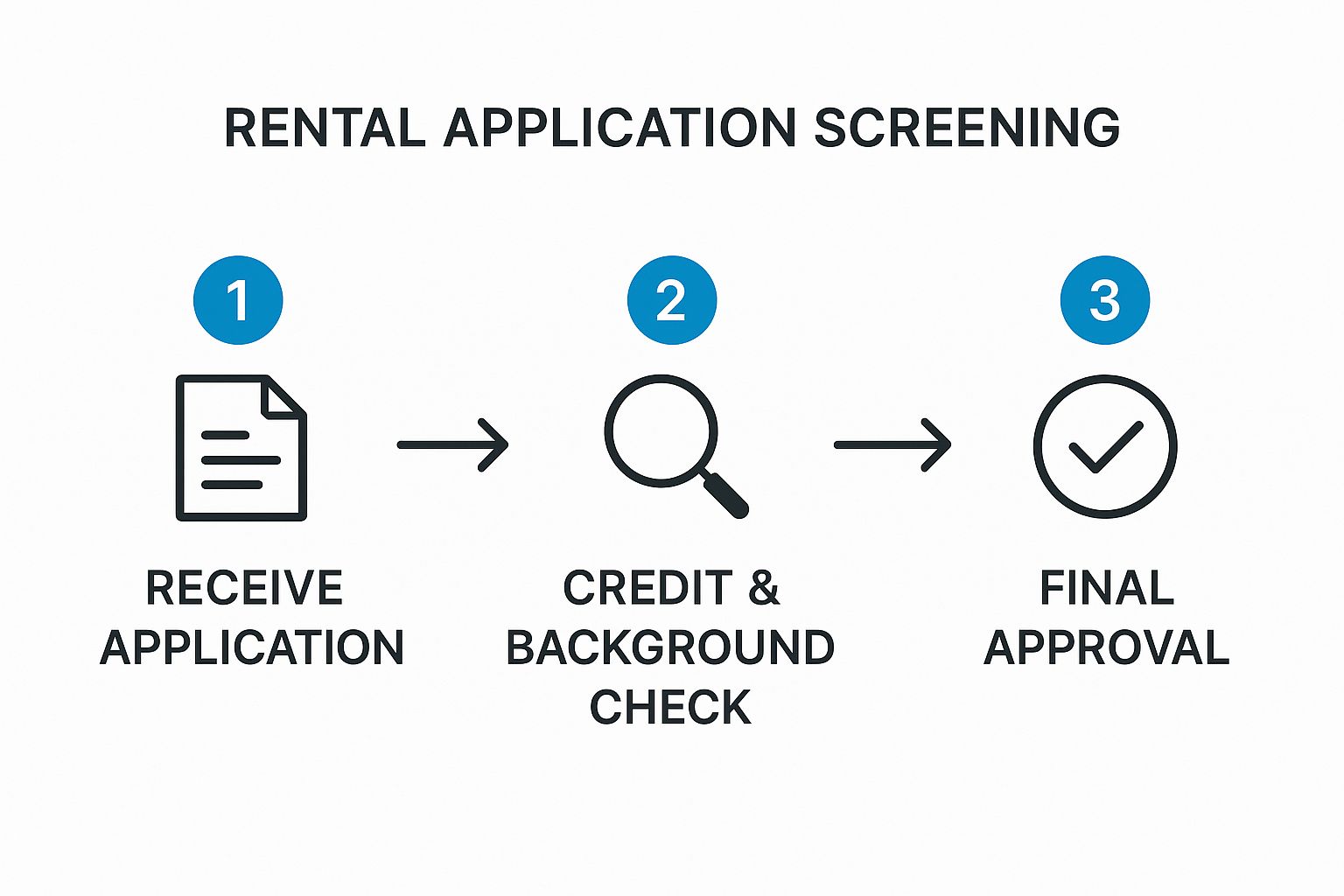 RENTAL APPLICATION SCREENING

1

RECEIVE APPLICATION

2

CREDIT & BACKGROUND CHECK

3

FINAL APPROVAL